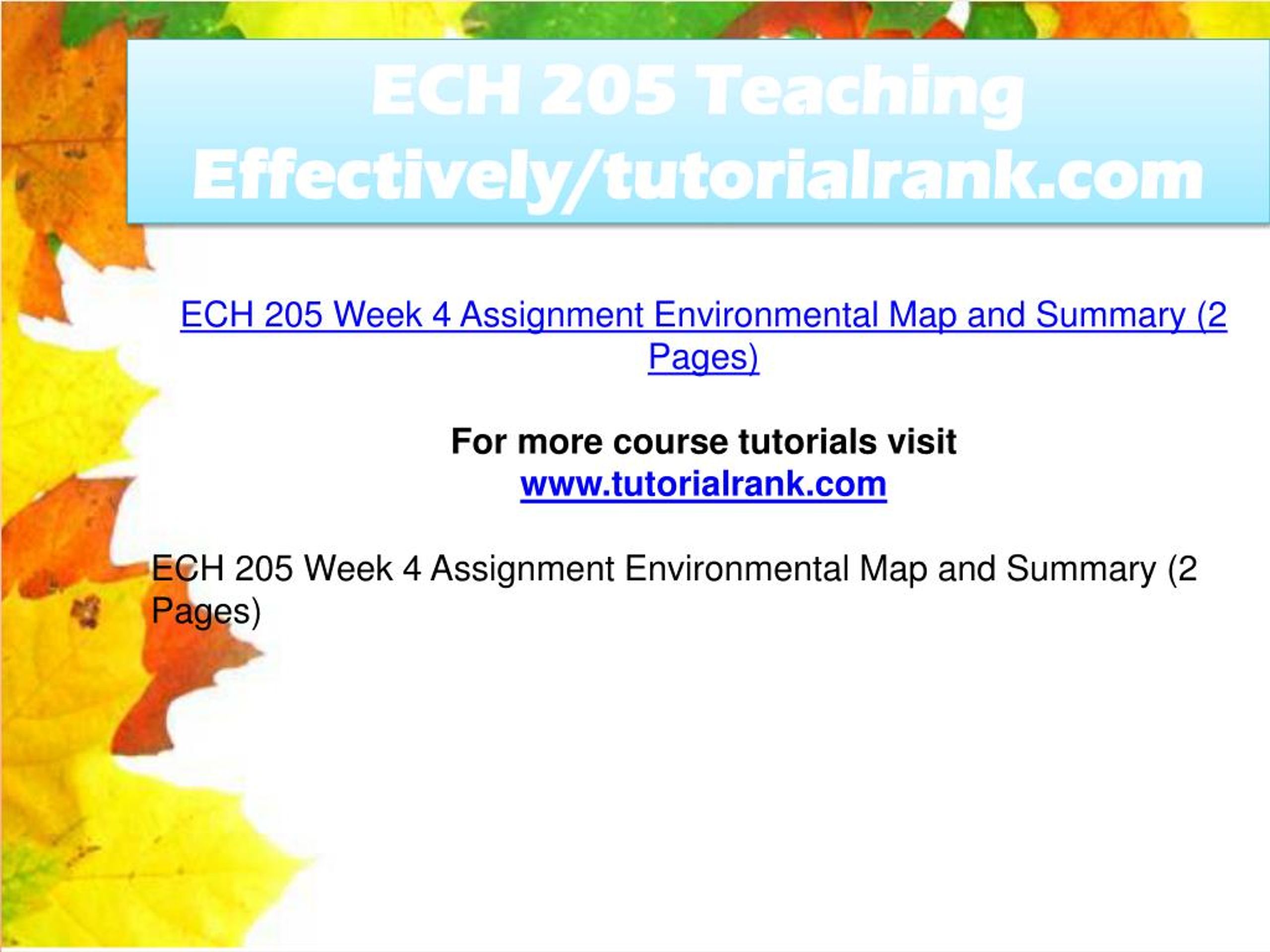 ECH 205 Teaching Effectively/tutorialrank.com

ECH 205 Week 4 Assignment Environmental Map and Summary (2 Pages)

For more course tutorials visit
www.tutorialrank.com

ECH 205 Week 4 Assignment Environmental Map and Summary (2 Pages)